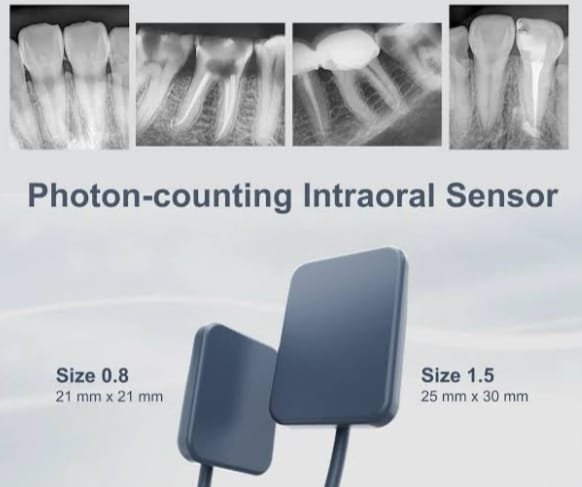 Photon-counting Intraoral Sensor

Size 0.8
21 mm x 21 mm

Size 1.5
25 mm x 30 mm